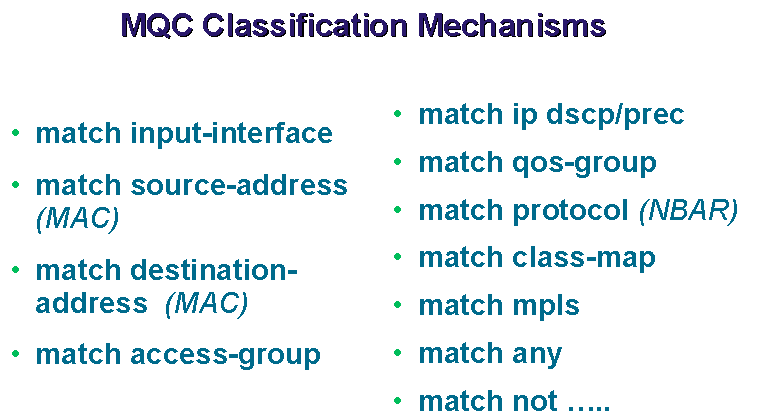 MQC Classification Mechanisms

• match input-interface
• match source-address (MAC)
• match destination-address (MAC)
• match access-group

• match ip dscp/prec
• match qos-group
• match protocol (NBAR)
• match class-map
• match mpls
• match any
• match not …..